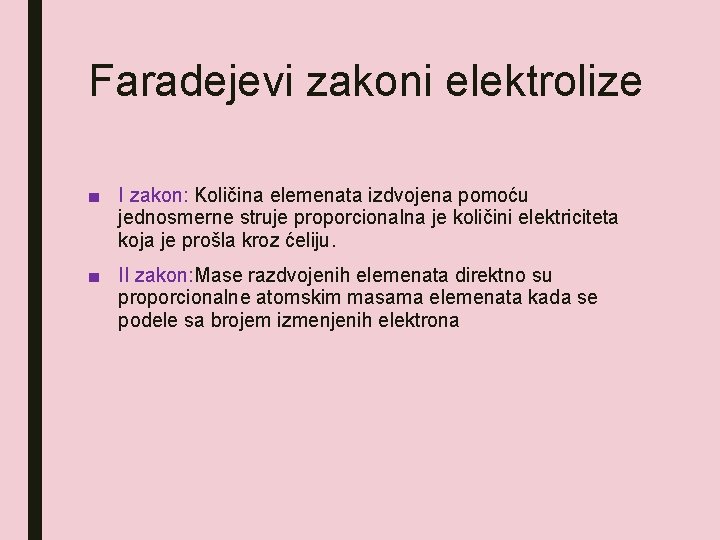 Faradejevi zakoni elektrolize

■ I zakon: Količina elemenata izdvojena pomoću jednosmerne struje proporcionalna je količini elektriciteta koja je prošla kroz ćeliju.

■ II zakon:Mase razdvojenih elemenata direktno su proporcionalne atomskim masama elemenata kada se podele sa brojem izmenjenih elektrona